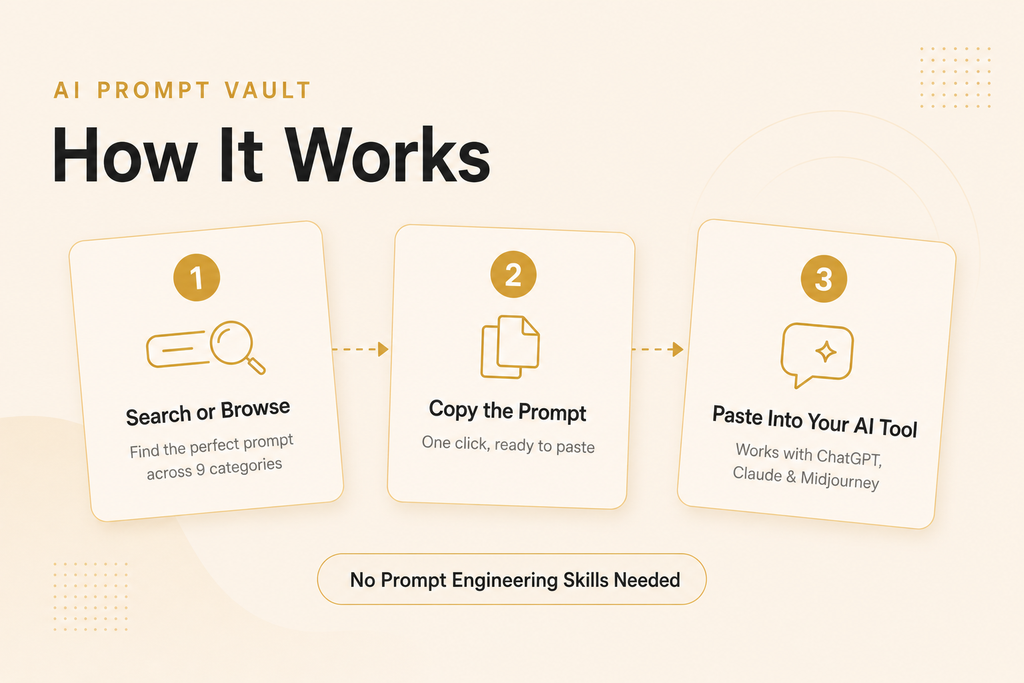 AI PROMPT VAULT

How It Works

1

Search or Browse

Find the perfect prompt across 9 categories

2

Copy the Prompt

One click, ready to paste

3

Paste Into Your AI Tool

Works with ChatGPT, Claude & Midjourney

No Prompt Engineering Skills Needed